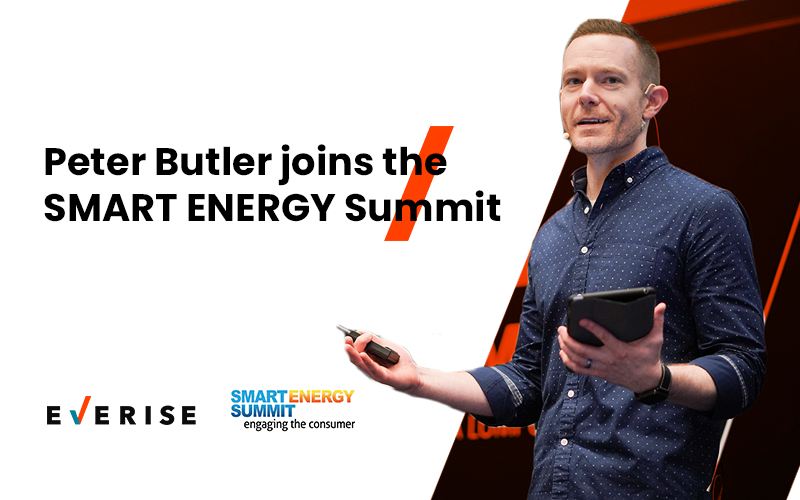 Peter Butler joins the SMART ENERGY Summit

EVERISE

SMART ENERGY SUMMIT
engaging the consumer